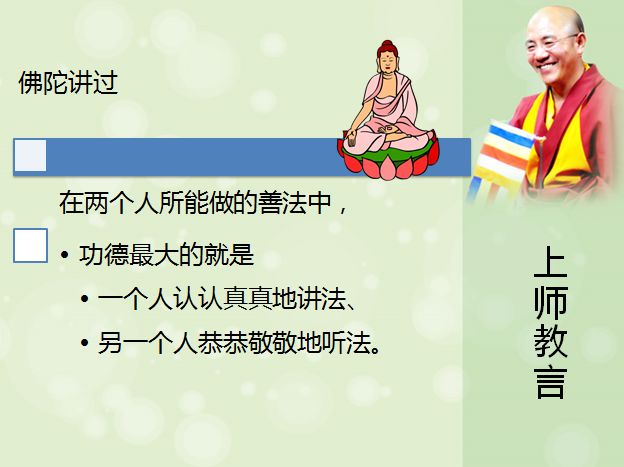 佛陀讲过

在两个人所能做的善法中，

• 功德最大的就是

• 一个人认认真真地讲法、

• 另一个人恭恭敬敬地听法。

上师教言